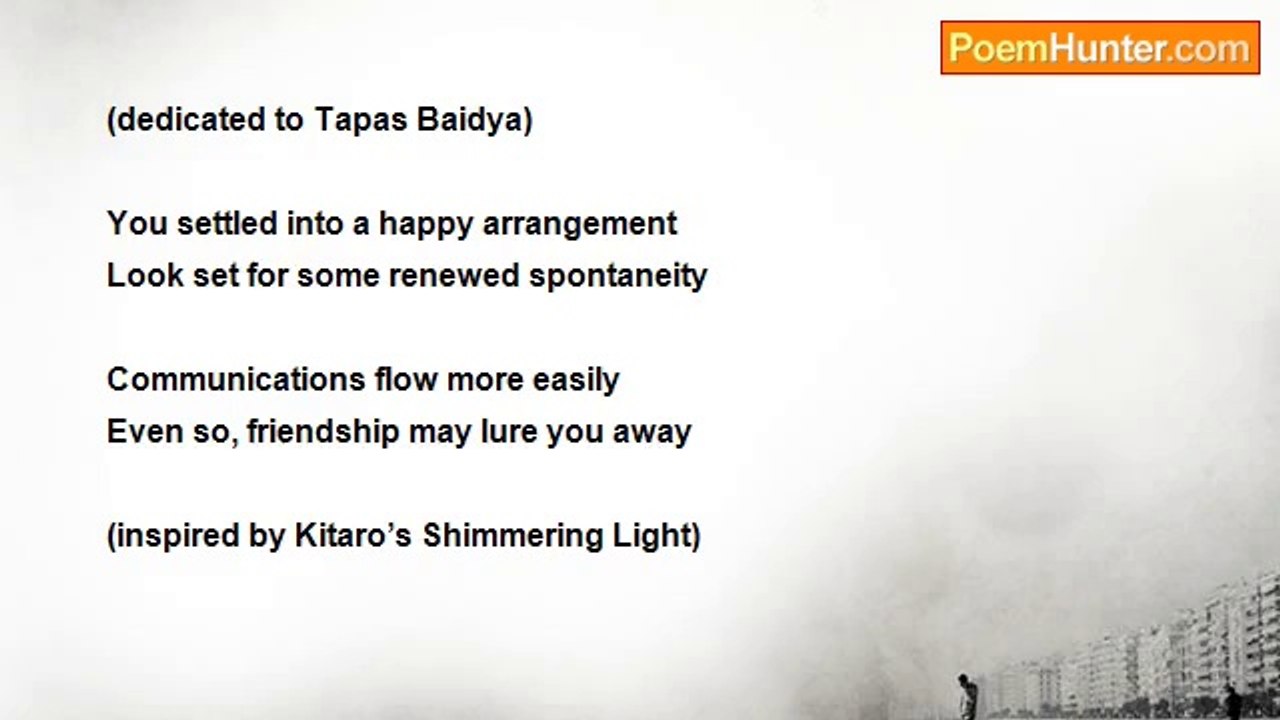 PoemHunter.com

(dedicated to Tapas Baidya)

You settled into a happy arrangement
Look set for some renewed spontaneity

Communications flow more easily
Even so, friendship may lure you away

(inspired by Kitaro’s Shimmering Light)